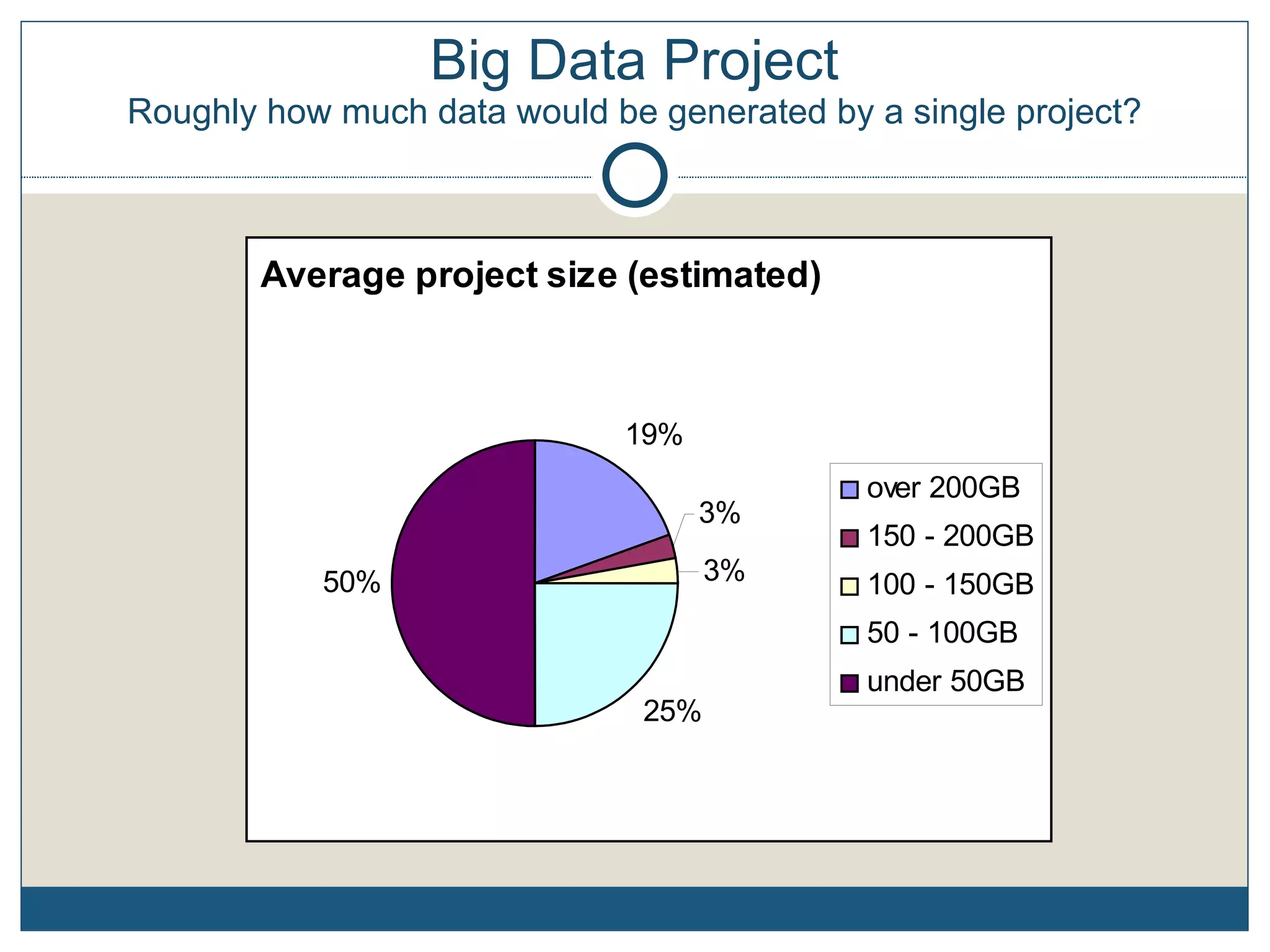 Big Data Project
Roughly how much data would be generated by a single project?

Average project size (estimated)

19%
3%
3%
25%
50%

over 200GB
150 - 200GB
100 - 150GB
50 - 100GB
under 50GB